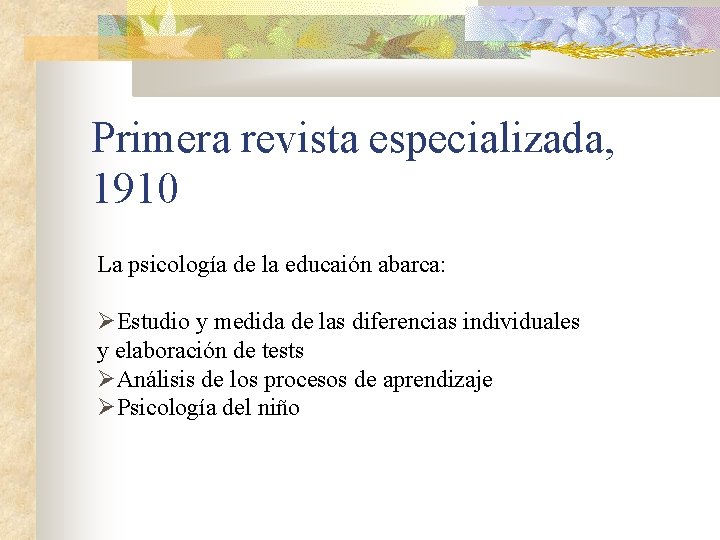 Primera revista especializada, 1910

La psicología de la educaión abarca:

➢Estudio y medida de las diferencias individuales y elaboración de tests
➢Análisis de los procesos de aprendizaje
➢Psicología del niño